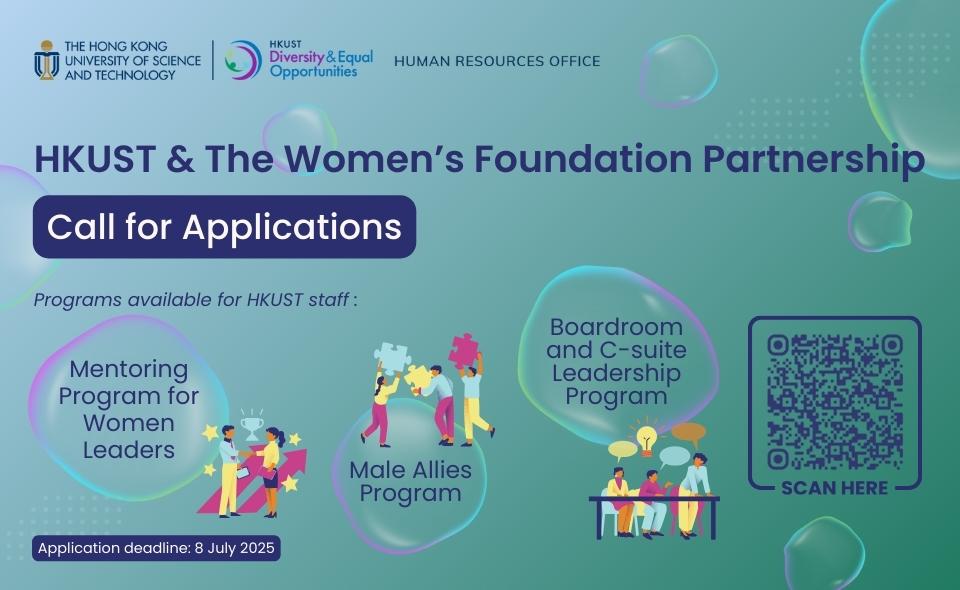 THE HONG KONG UNIVERSITY OF SCIENCE AND TECHNOLOGY

HKUST Diversity & Equal Opportunities

HUMAN RESOURCES OFFICE

HKUST & The Women's Foundation Partnership

Call for Applications

Programs available for HKUST staff :

Mentoring Program for Women Leaders

Male Allies Program

Boardroom and C-suite Leadership Program

SCAN HERE

Application deadline: 8 July 2025